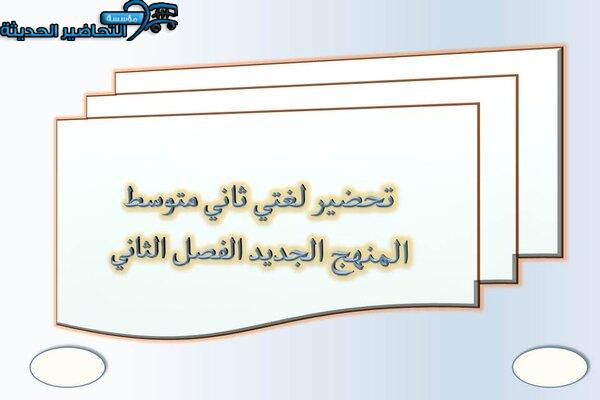 مؤسسة التحاضير الحديثة

تحضير لغتي ثاني متوسط
المنهج الجديد الفصل الثاني